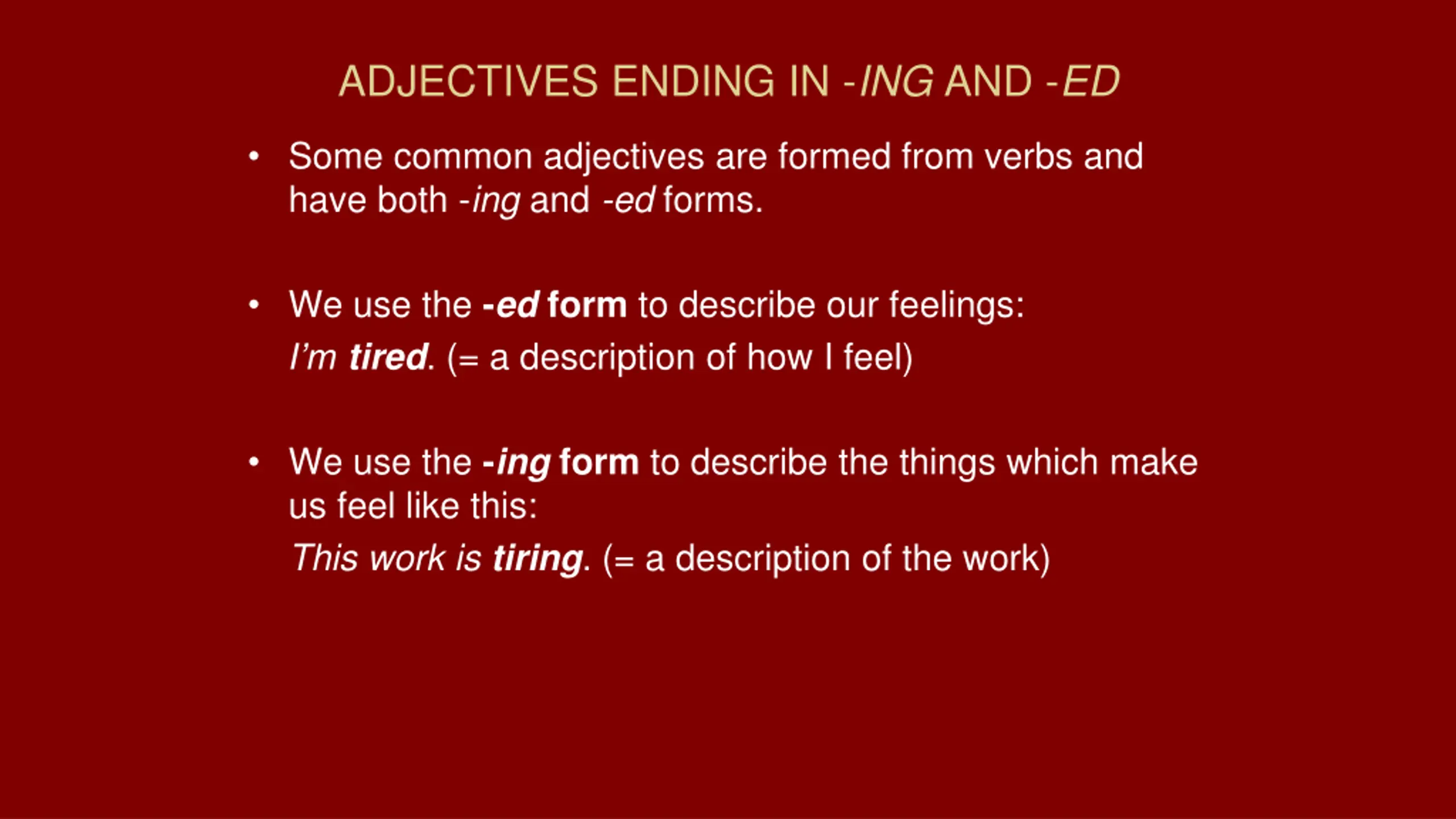 ADJECTIVES ENDING IN -ING AND -ED

• Some common adjectives are formed from verbs and have both -ing and -ed forms.

• We use the -ed form to describe our feelings:
I'm tired. (= a description of how I feel)

• We use the -ing form to describe the things which make us feel like this:
This work is tiring. (= a description of the work)